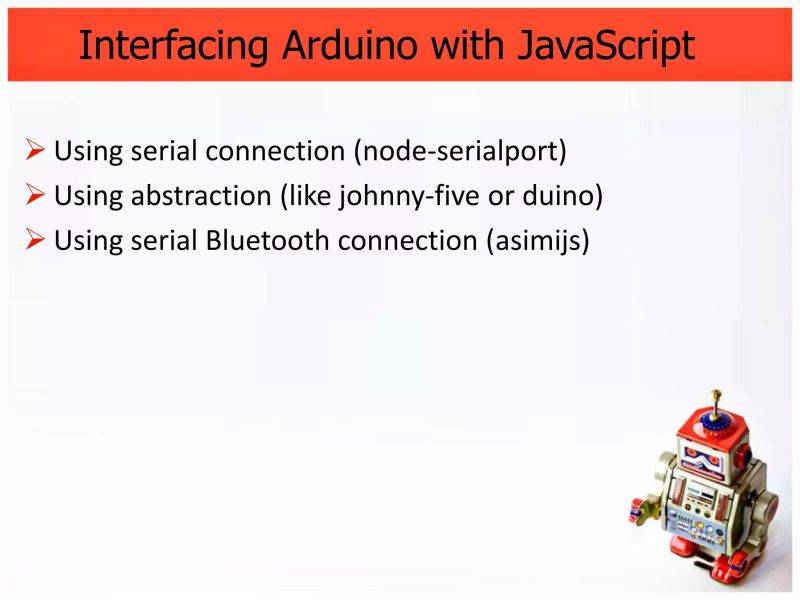 Interfacing Arduino with JavaScript

➢ Using serial connection (node-serialport)
➢ Using abstraction (like johnny-five or duino)
➢ Using serial Bluetooth connection (asimijs)